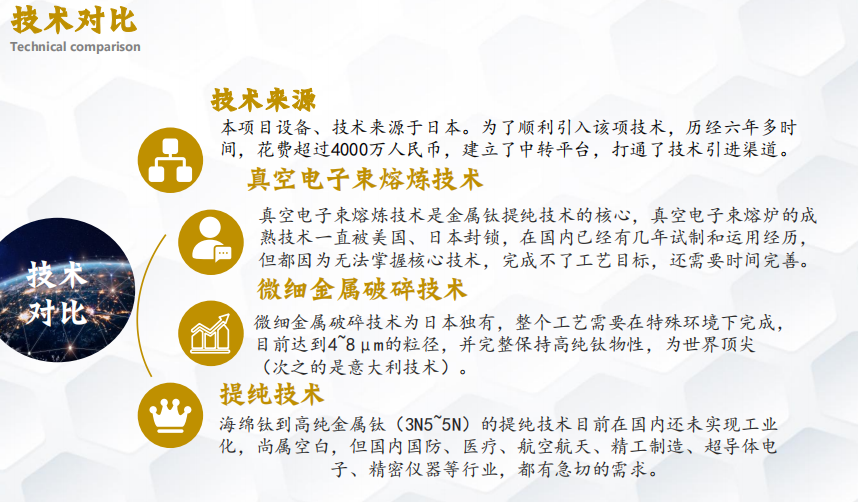 技术对比
Technical comparison

技术对比

技术来源

本项目设备、技术来源于日本。为了顺利引入该项技术，历经六年多时间，花费超过4000万人民币，建立了中转平台，打通了技术引进渠道。

真空电子束熔炼技术

真空电子束熔炼技术是金属钛提纯技术的核心，真空电子束熔炉的成熟技术一直被美国、日本封锁，在国内已经有几年试制和运用经历，但都因为无法掌握核心技术，完成不了工艺目标，还需要时间完善。

微细金属破碎技术

微细金属破碎技术为日本独有，整个工艺需要在特殊环境下完成，目前达到4~8μm的粒径，并完整保持高纯钛物性，为世界顶尖（次之的是意大利技术）。

提纯技术

海绵钛到高纯金属钛（3N5~5N）的提纯技术目前在国内还未实现工业化，尚属空白，但国内国防、医疗、航空航天、精工制造、超导体电子、精密仪器等行业，都有急切的需求。